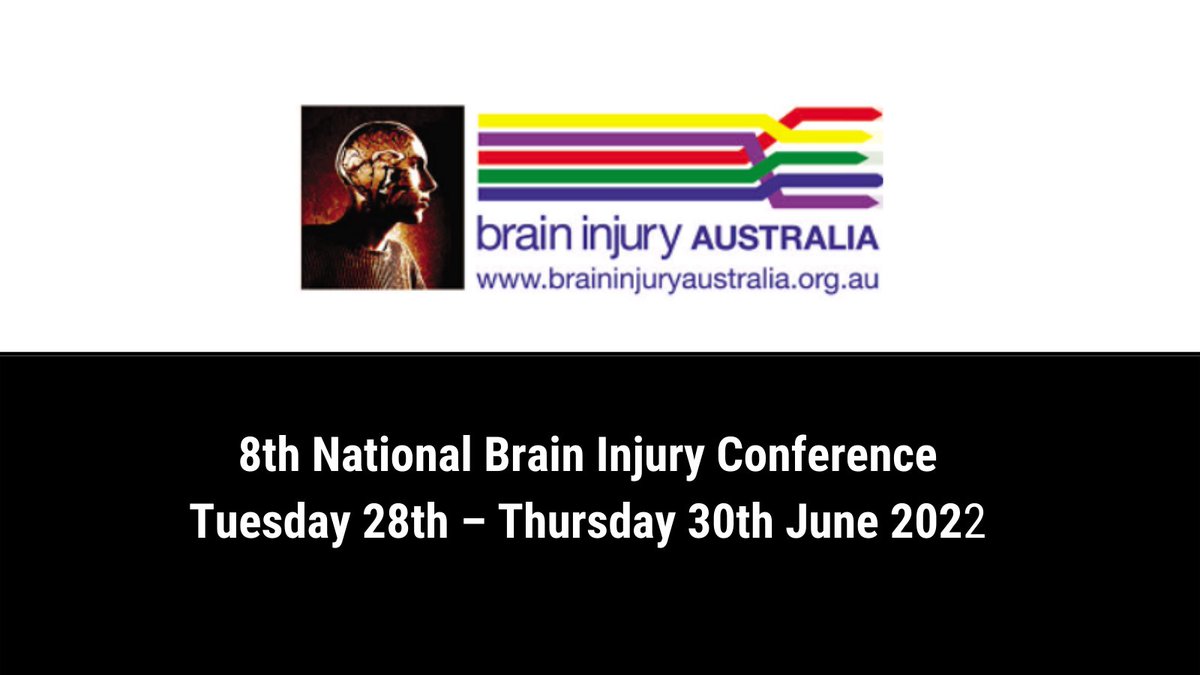 brain injury AUSTRALIA
www.braininjuryaustralia.org.au

8th National Brain Injury Conference
Tuesday 28th – Thursday 30th June 2022